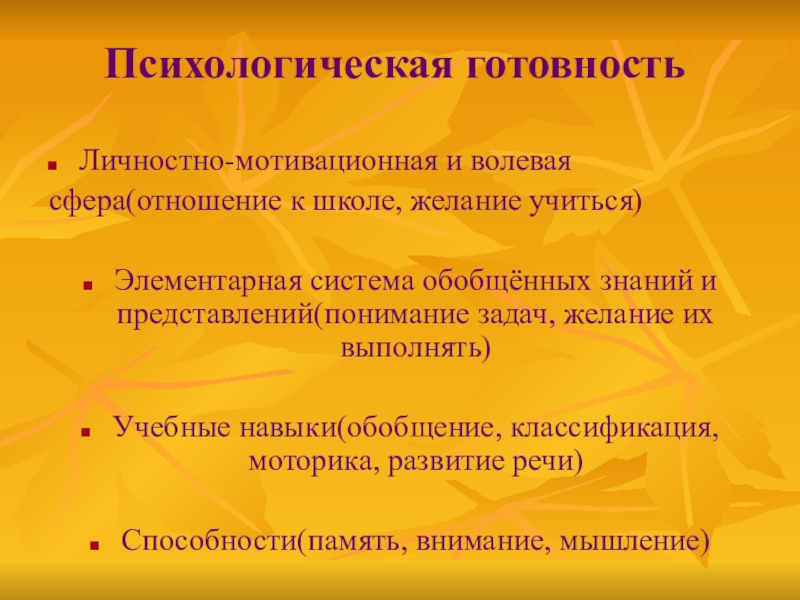 Психологическая готовность

Личностно-мотивационная и волевая сфера(отношение к школе, желание учиться)

Элементарная система обобщённых знаний и представлений(понимание задач, желание их выполнять)

Учебные навыки(обобщение, классификация, моторика, развитие речи)

Способности(память, внимание, мышление)